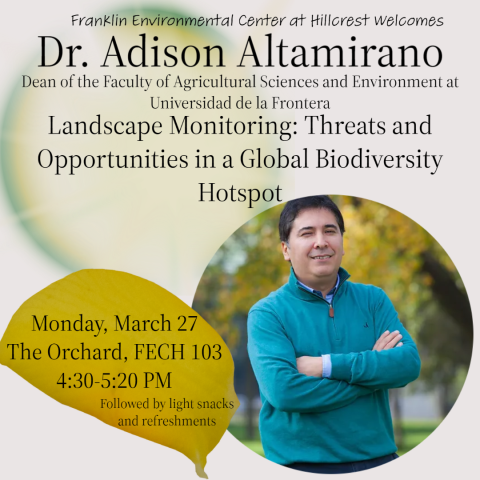 Franklin Environmental Center at Hillcrest Welcomes

Dr. Adison Altamirano

Dean of the Faculty of Agricultural Sciences and Environment at Universidad de la Frontera

Landscape Monitoring: Threats and Opportunities in a Global Biodiversity Hotspot

Monday, March 27
The Orchard, FECH 103
4:30-5:20 PM

Followed by light snacks and refreshments